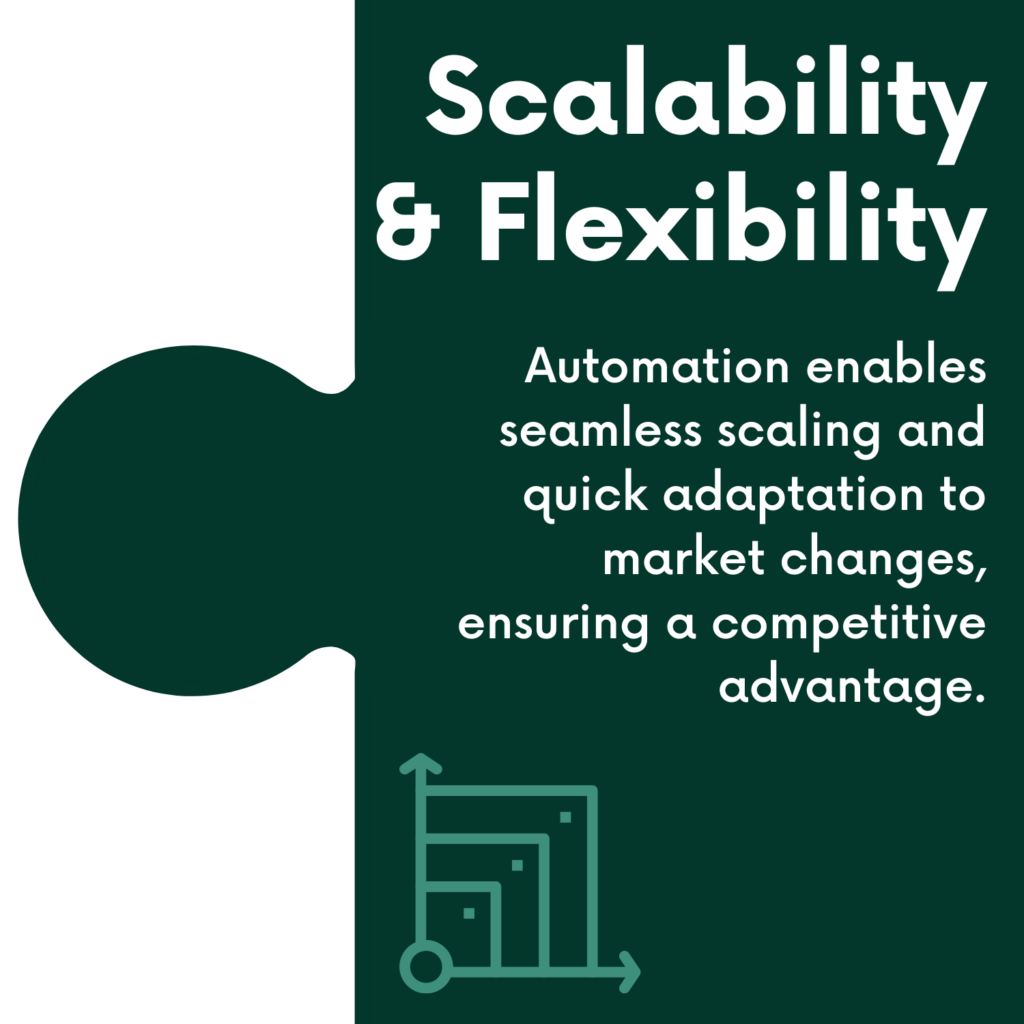 Scalability & Flexibility

Automation enables seamless scaling and quick adaptation to market changes, ensuring a competitive advantage.